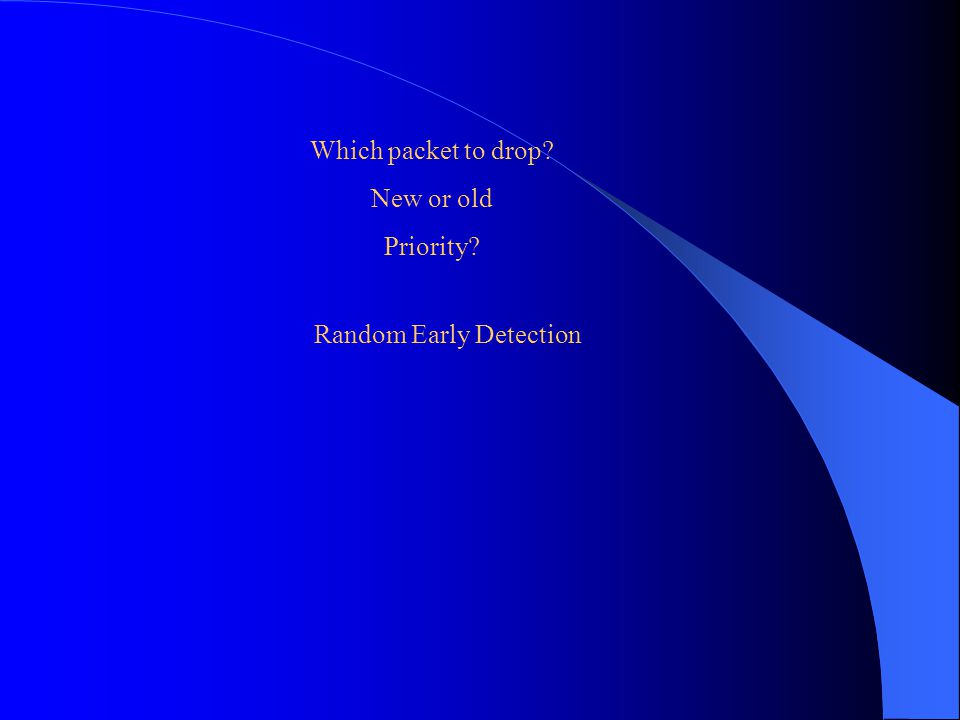 Which packet to drop?

New or old

Priority?

Random Early Detection